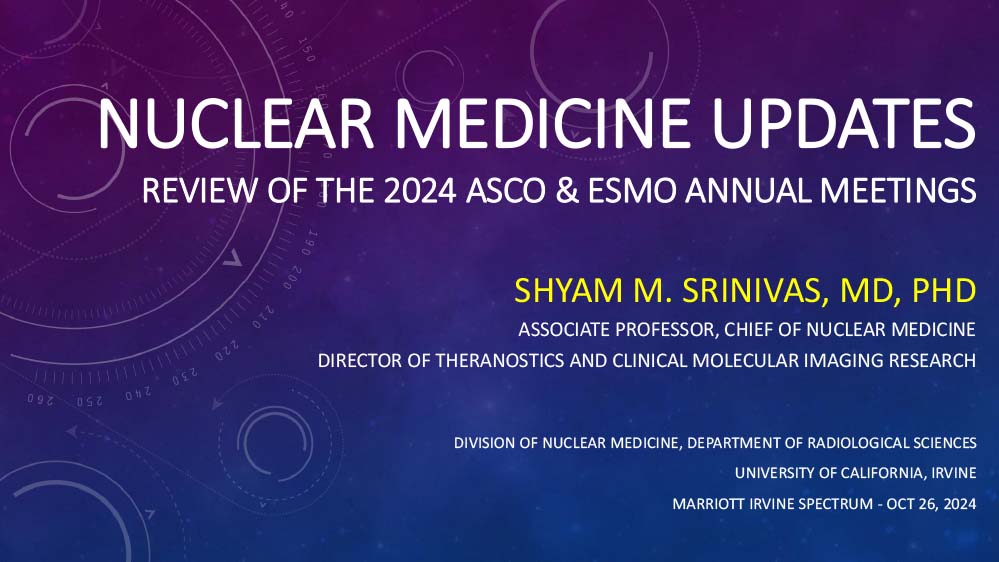 NUCLEAR MEDICINE UPDATES
REVIEW OF THE 2024 ASCO & ESMO ANNUAL MEETINGS

SHYAM M. SRINIVAS, MD, PHD
ASSOCIATE PROFESSOR, CHIEF OF NUCLEAR MEDICINE
DIRECTOR OF THERANOSTICS AND CLINICAL MOLECULAR IMAGING RESEARCH

DIVISION OF NUCLEAR MEDICINE, DEPARTMENT OF RADIOLOGICAL SCIENCES
UNIVERSITY OF CALIFORNIA, IRVINE
MARRIOTT IRVINE SPECTRUM - OCT 26, 2024